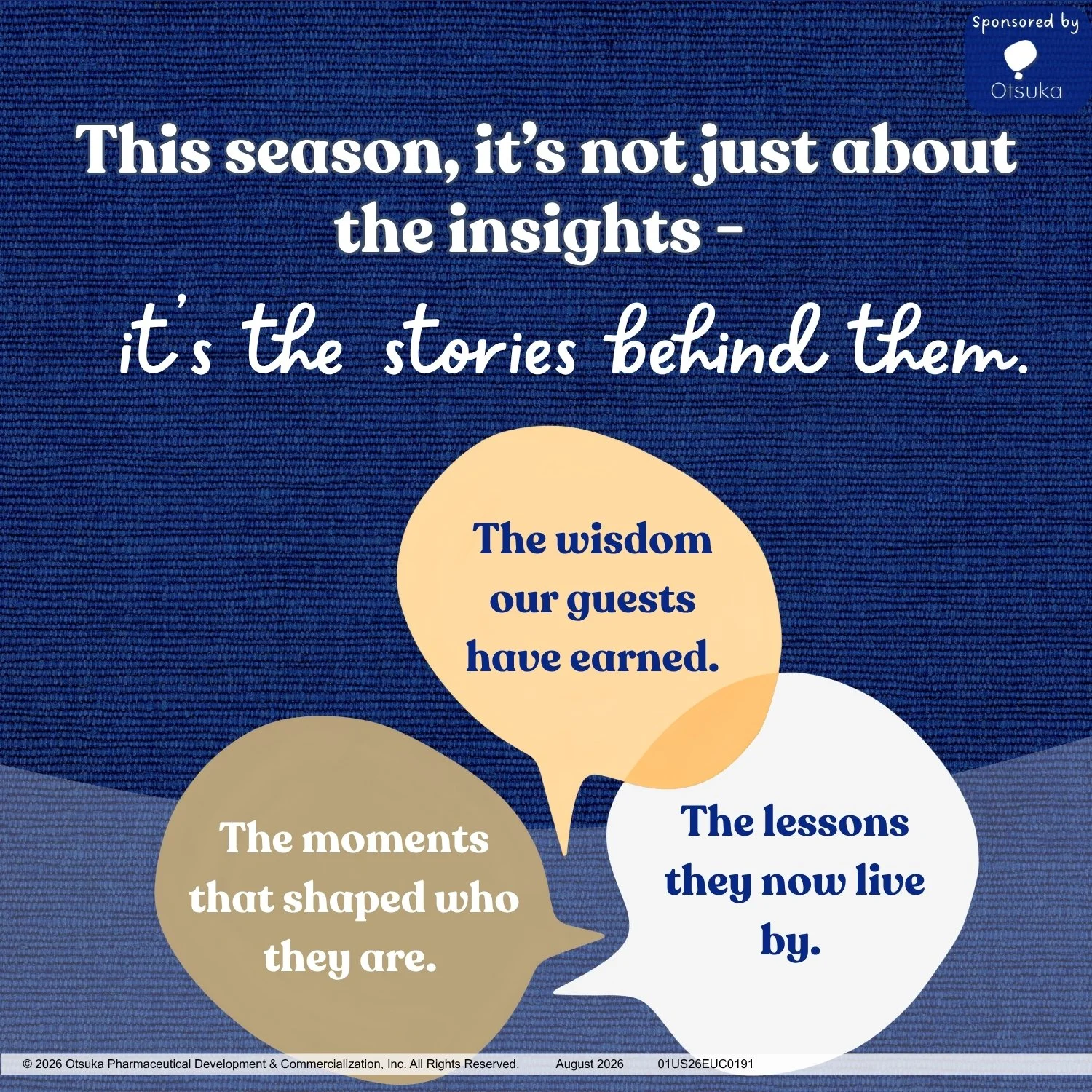 Sponsored by

Otsuka

This season, it's not just about the insights -

it's the stories behind them.

The wisdom our guests have earned.

The moments that shaped who they are.

The lessons they now live by.

© 2026 Otsuka Pharmaceutical Development & Commercialization, Inc. All Rights Reserved. August 2026 01US26EUC0191